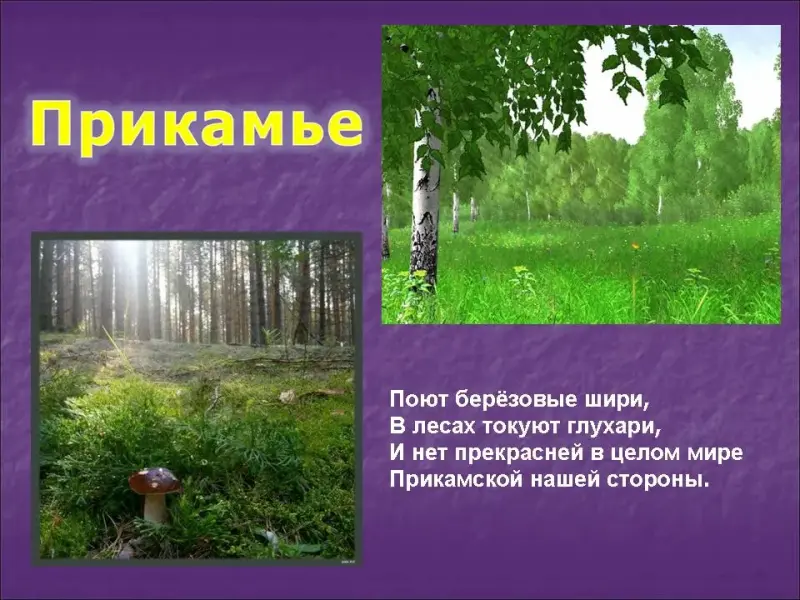 Прикамье

Поют берёзовые шири,
В лесах токуют глухари,
И нет прекрасней в целом мире
Прикамской нашей стороны.